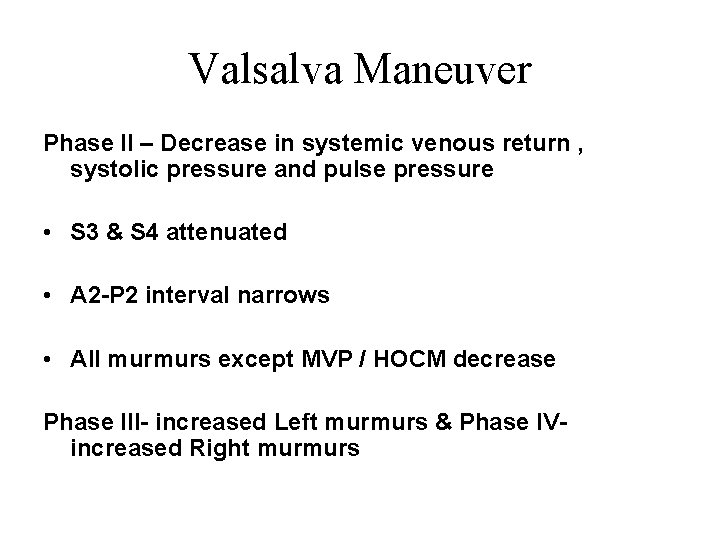 Valsalva Maneuver

Phase II – Decrease in systemic venous return , systolic pressure and pulse pressure

• S3 & S4 attenuated

• A2-P2 interval narrows

• All murmurs except MVP / HOCM decrease

Phase III- increased Left murmurs & Phase IV- increased Right murmurs